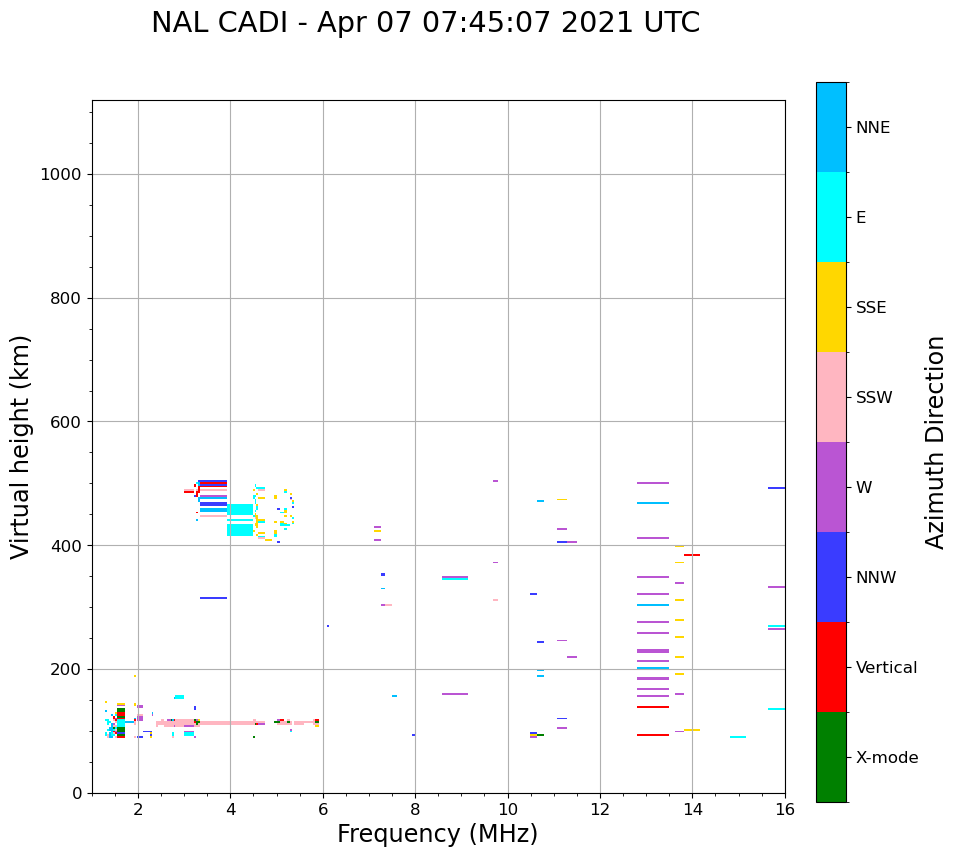 NAL CADI - Apr 07 07:45:07 2021 UTC

Virtual height (km)

1000
800
600
400
200
0

2 4 6 8 10 12 14 16

Frequency (MHz)

NNE
E
SSE
SSW
W
NNW
Vertical
X-mode

Azimuth Direction